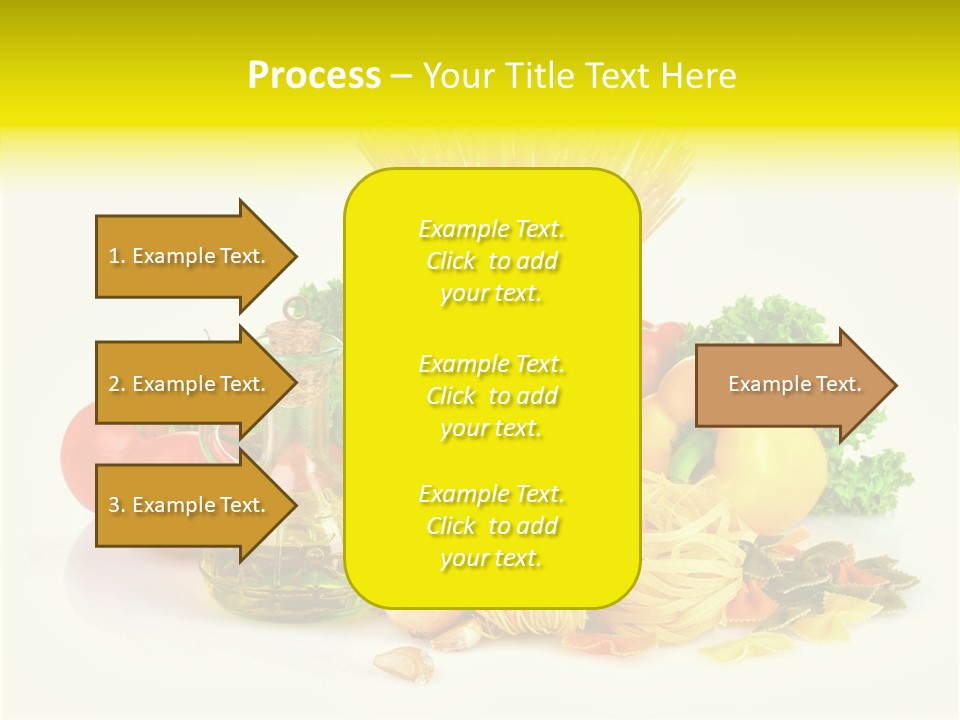 Process – Your Title Text Here

1. Example Text.

2. Example Text.

3. Example Text.

Example Text. Click to add your text.

Example Text. Click to add your text.

Example Text. Click to add your text.

Example Text.